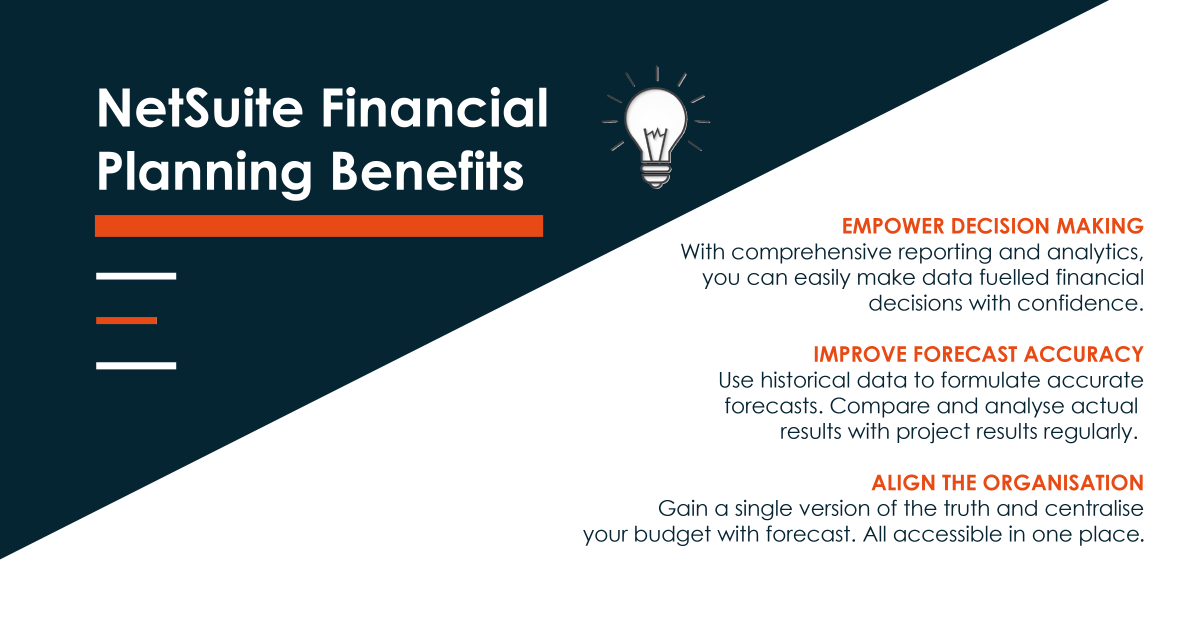 NetSuite Financial Planning Benefits

EMPOWER DECISION MAKING
With comprehensive reporting and analytics, you can easily make data fuelled financial decisions with confidence.

IMPROVE FORECAST ACCURACY
Use historical data to formulate accurate forecasts. Compare and analyse actual results with project results regularly.

ALIGN THE ORGANISATION
Gain a single version of the truth and centralise your budget with forecast. All accessible in one place.